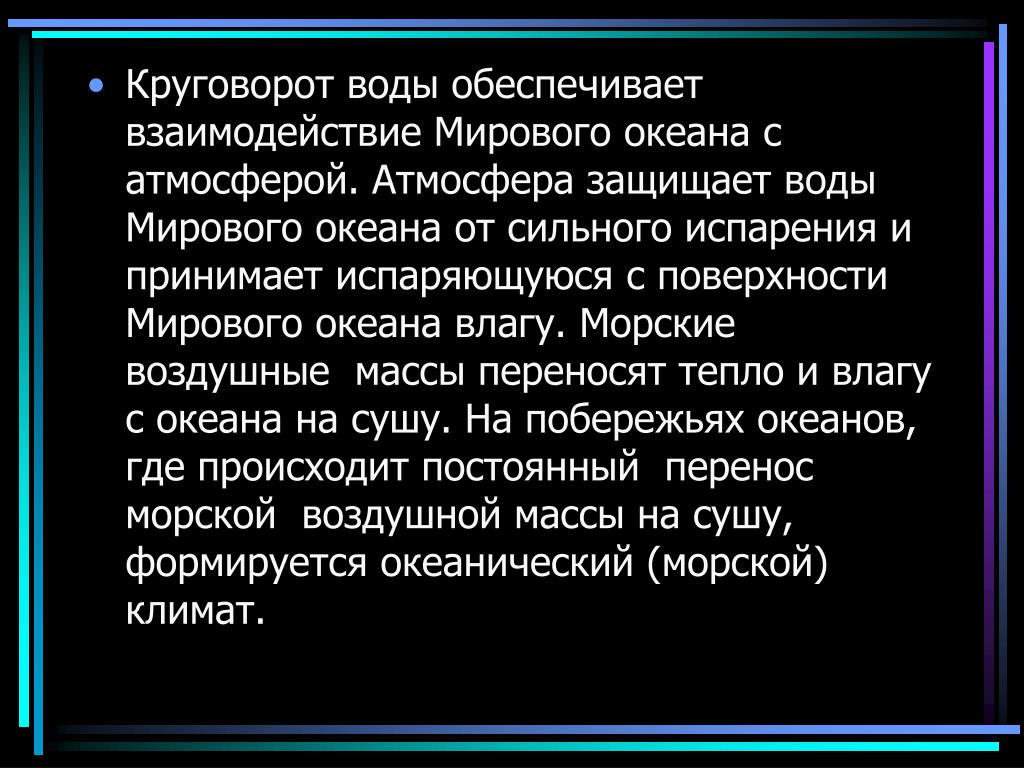 • Круговорот воды обеспечивает взаимодействие Мирового океана с атмосферой. Атмосфера защищает воды Мирового океана от сильного испарения и принимает испаряющуюся с поверхности Мирового океана влагу. Морские воздушные массы переносят тепло и влагу с океана на сушу. На побережьях океанов, где происходит постоянный перенос морской воздушной массы на сушу, формируется океанический (морской) климат.